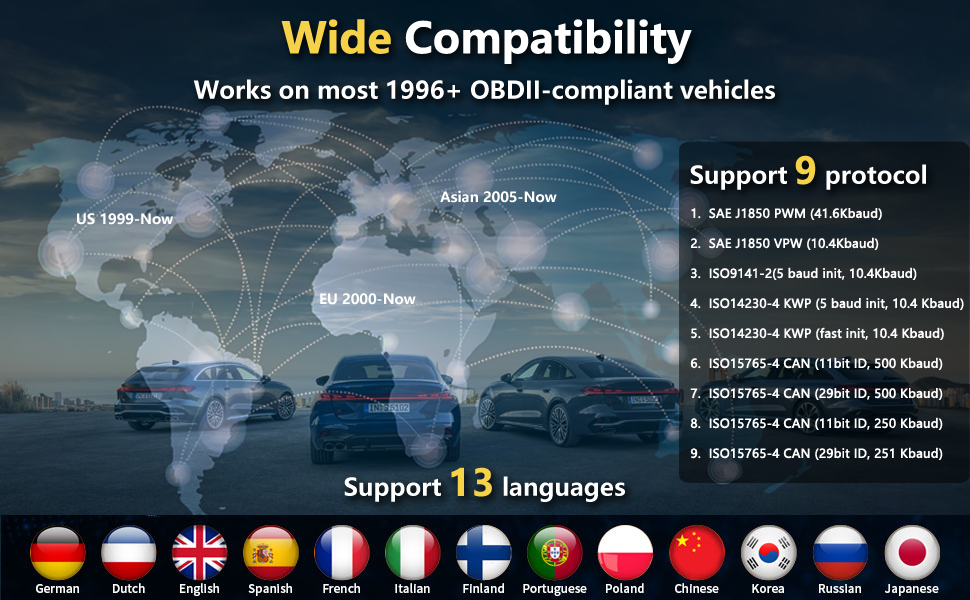 Wide Compatibility

Works on most 1996+ OBDII-compliant vehicles

US 1999-Now

Asian 2005-Now

EU 2000-Now

Support 9 protocol

1. SAE J1850 PWM (41.6Kbaud)
2. SAE J1850 VPW (10.4Kbaud)
3. ISO9141-2(5 baud init, 10.4Kbaud)
4. ISO14230-4 KWP (5 baud init, 10.4 Kbaud)
5. ISO14230-4 KWP (fast init, 10.4 Kbaud)
6. ISO15765-4 CAN (11bit ID, 500 Kbaud)
7. ISO15765-4 CAN (29bit ID, 500 Kbaud)
8. ISO15765-4 CAN (11bit ID, 250 Kbaud)
9. ISO15765-4 CAN (29bit ID, 251 Kbaud)

Support 13 languages

German Dutch English Spanish French Italian Finland Portuguese Poland Chinese Korea Russian Japanese